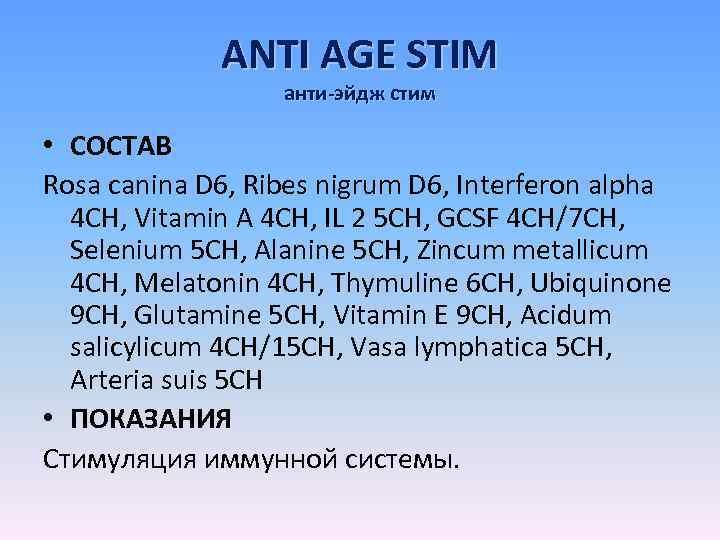 ANTI AGE STIM
анти-эйдж стим

• СОСТАВ

Rosa canina D6, Ribes nigrum D6, Interferon alpha 4CH, Vitamin A 4CH, IL 2 5CH, GCSF 4CH/7CH, Selenium 5CH, Alanine 5CH, Zincum metallicum 4CH, Melatonin 4CH, Thymuline 6CH, Ubiquinone 9CH, Glutamine 5CH, Vitamin E 9CH, Acidum salicylicum 4CH/15CH, Vasa lymphatica 5CH, Arteria suis 5CH

• ПОКАЗАНИЯ

Стимуляция иммунной системы.